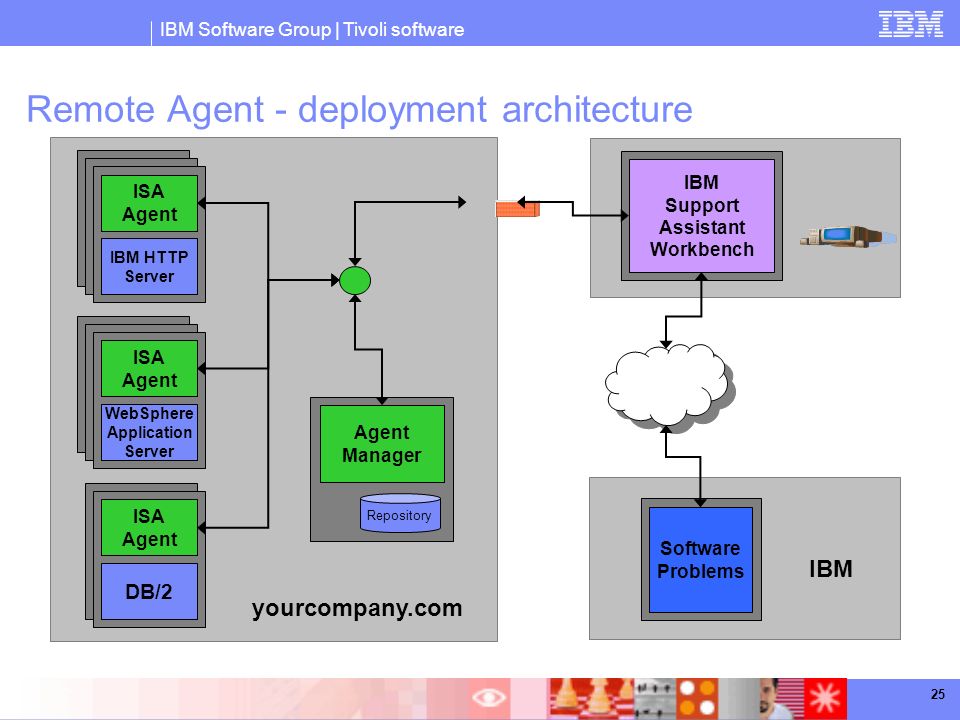 IBM Software Group | Tivoli software

IBM

Remote Agent - deployment architecture

ISA Agent

IBM HTTP Server

ISA Agent

WebSphere Application Server

ISA Agent

DB/2

Agent Manager

Repository

yourcompany.com

IBM Support Assistant Workbench

Software Problems

IBM

25